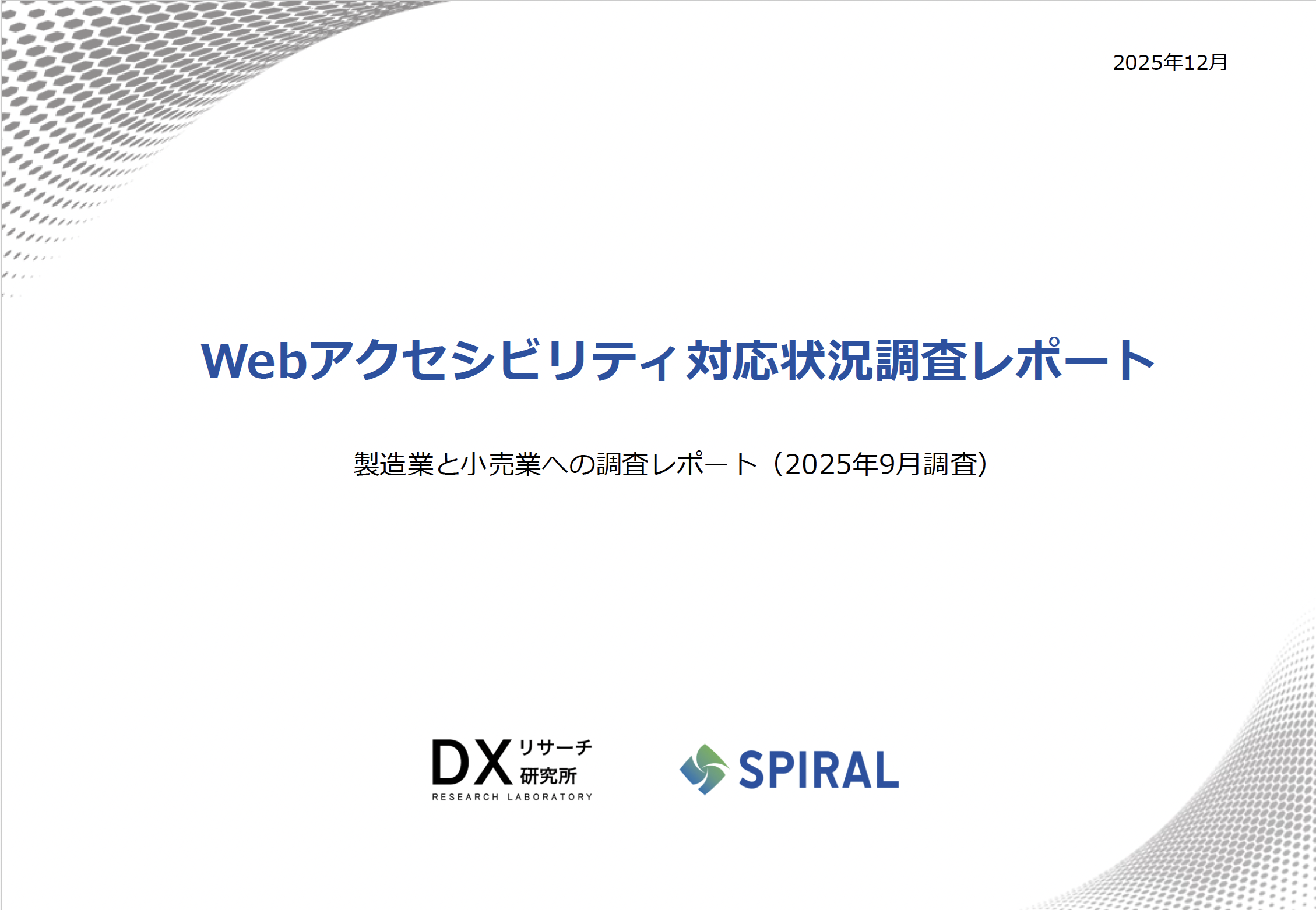 2025年12月

Webアクセシビリティ対応状況調査レポート

製造業と小売業への調査レポート（2025年9月調査）

DX リサーチ 研究所 RESEARCH LABORATORY

SPIRAL